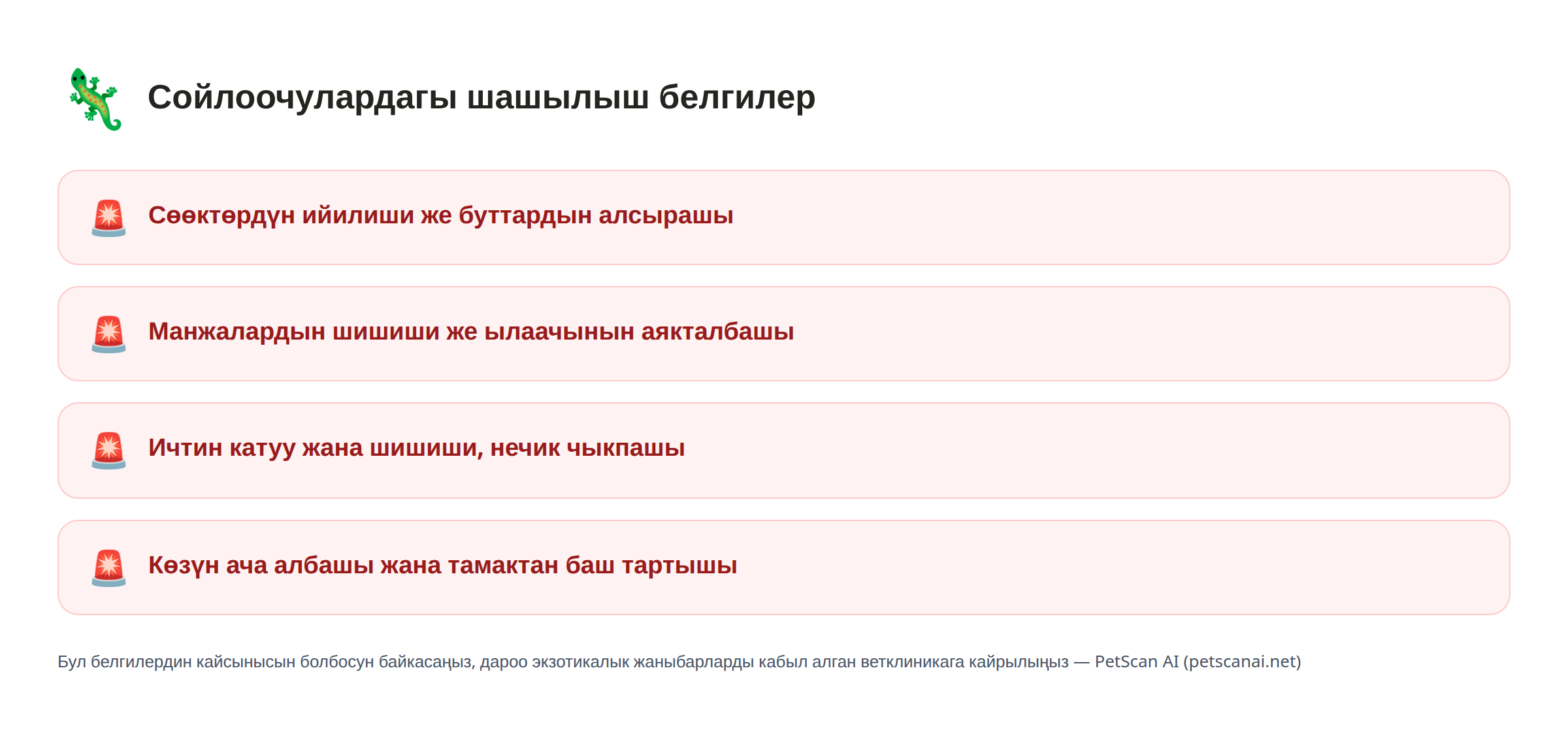 Сойлоочулардагы шашылыш белгилер

Сөөктөрдүн ийилиши же буттардын алсырашы

Манжалардын шишиши же ылаачынын аякталбашы

Ичтин катуу жана шишиши, нечик чыкпашы

Көзүн ача албашы жана тамактан баш тартышы

Бул белгилердин кайсынысын болбосун байкасаңыз, дароо экзотикалык жаныбарларды кабыл алган ветклиникага кайрылыңыз — PetScan AI (petscanai.net)